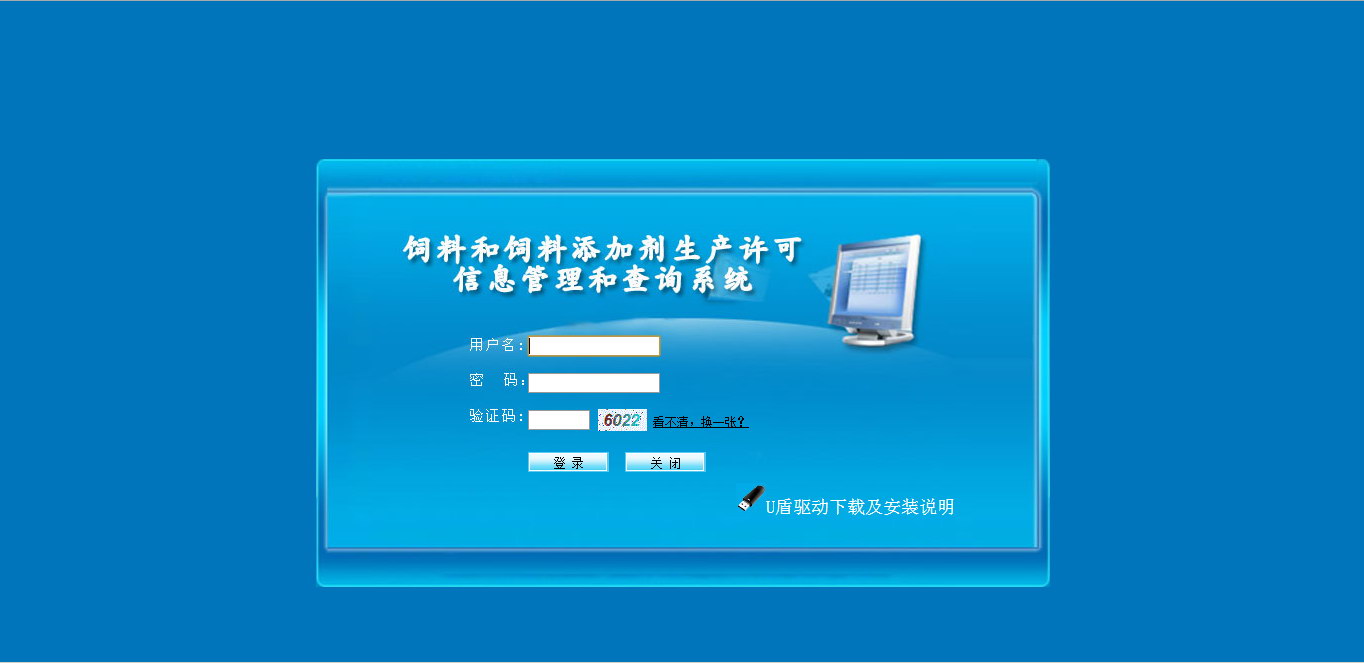 饲料和饲料添加剂生产许可
信息管理和查询系统

用户名：

密　码：

验证码：　6022　看不清，换一张？

登 录　关 闭

U盾驱动下载及安装说明